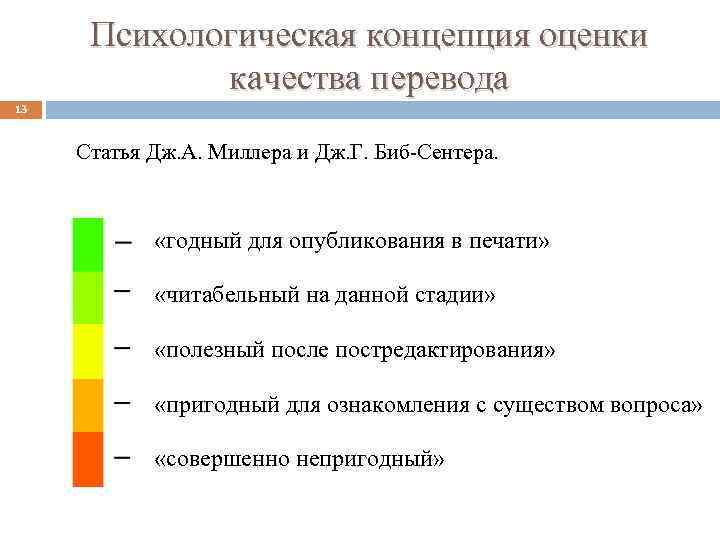 Психологическая концепция оценки качества перевода

13

Статья Дж.А. Миллера и Дж.Г. Биб-Сентера.

– «годный для опубликования в печати»

– «читабельный на данной стадии»

– «полезный после постредактирования»

– «пригодный для ознакомления с существом вопроса»

– «совершенно непригодный»